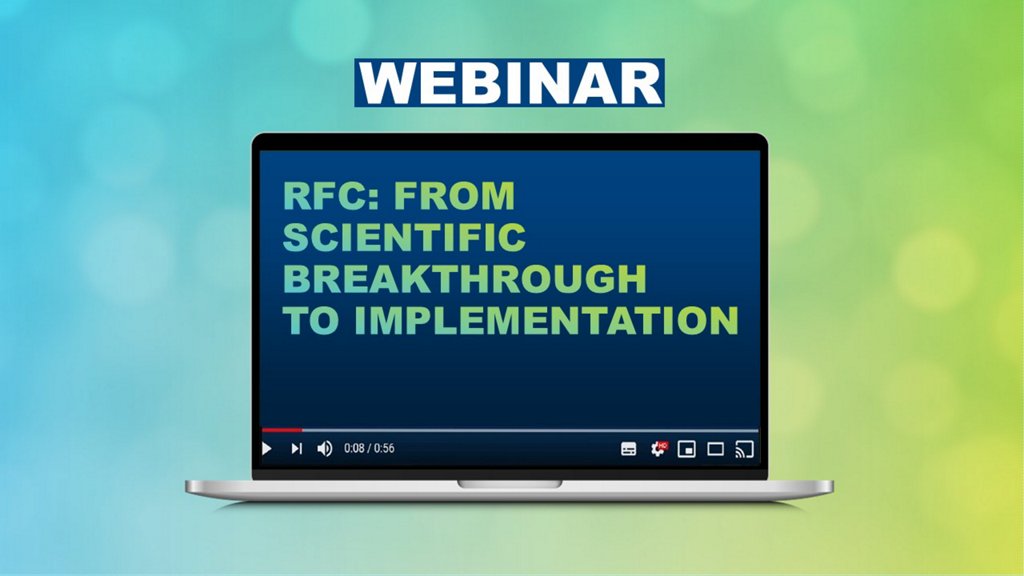 WEBINAR

RFC: FROM SCIENTIFIC BREAKTHROUGH TO IMPLEMENTATION

0:08 / 0:56

HD